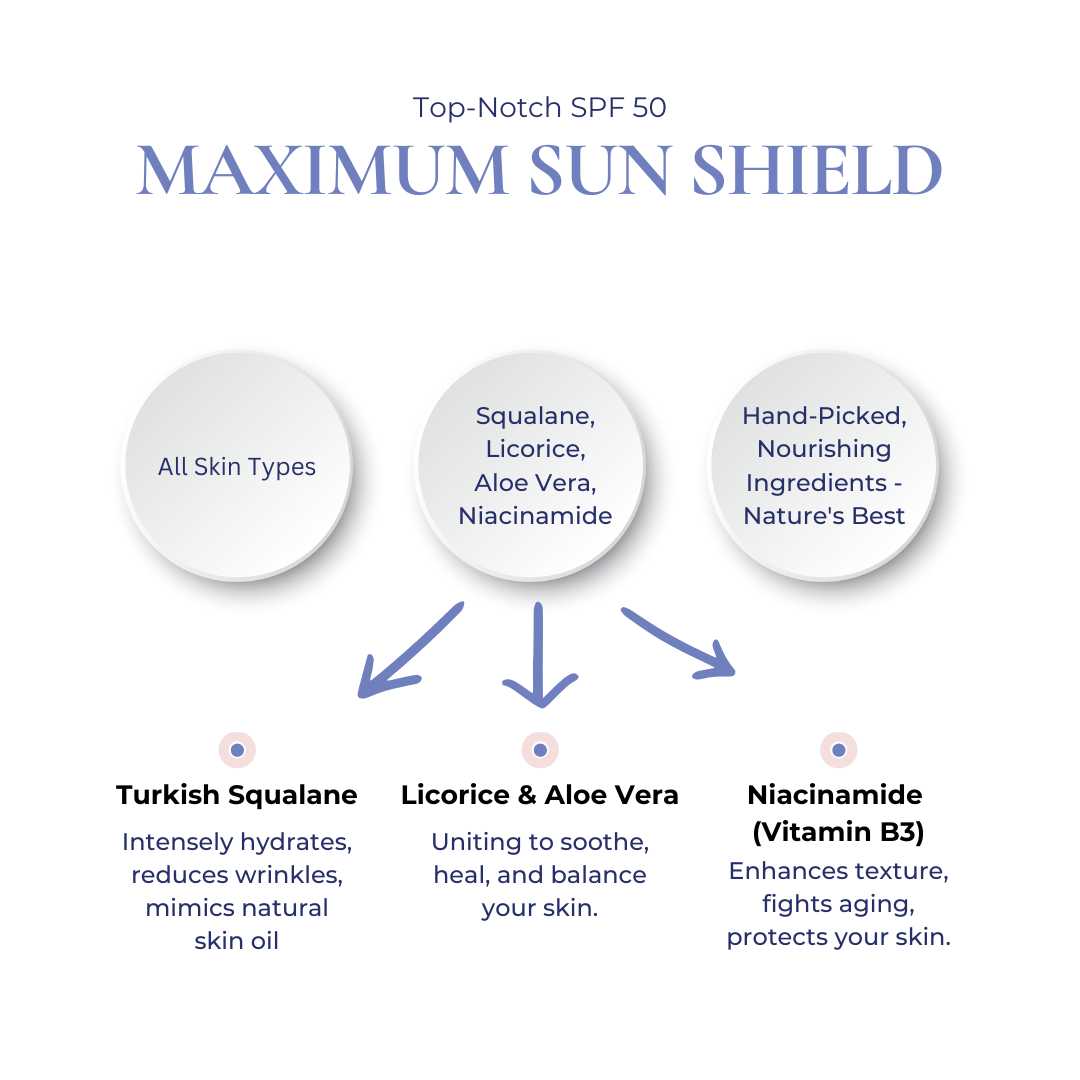 Top-Notch SPF 50
MAXIMUM SUN SHIELD

All Skin Types

Squalane, Licorice, Aloe Vera, Niacinamide

Hand-Picked, Nourishing Ingredients - Nature's Best

Turkish Squalane

Intensely hydrates, reduces wrinkles, mimics natural skin oil

Licorice & Aloe Vera

Uniting to soothe, heal, and balance your skin.

Niacinamide (Vitamin B3)

Enhances texture, fights aging, protects your skin.